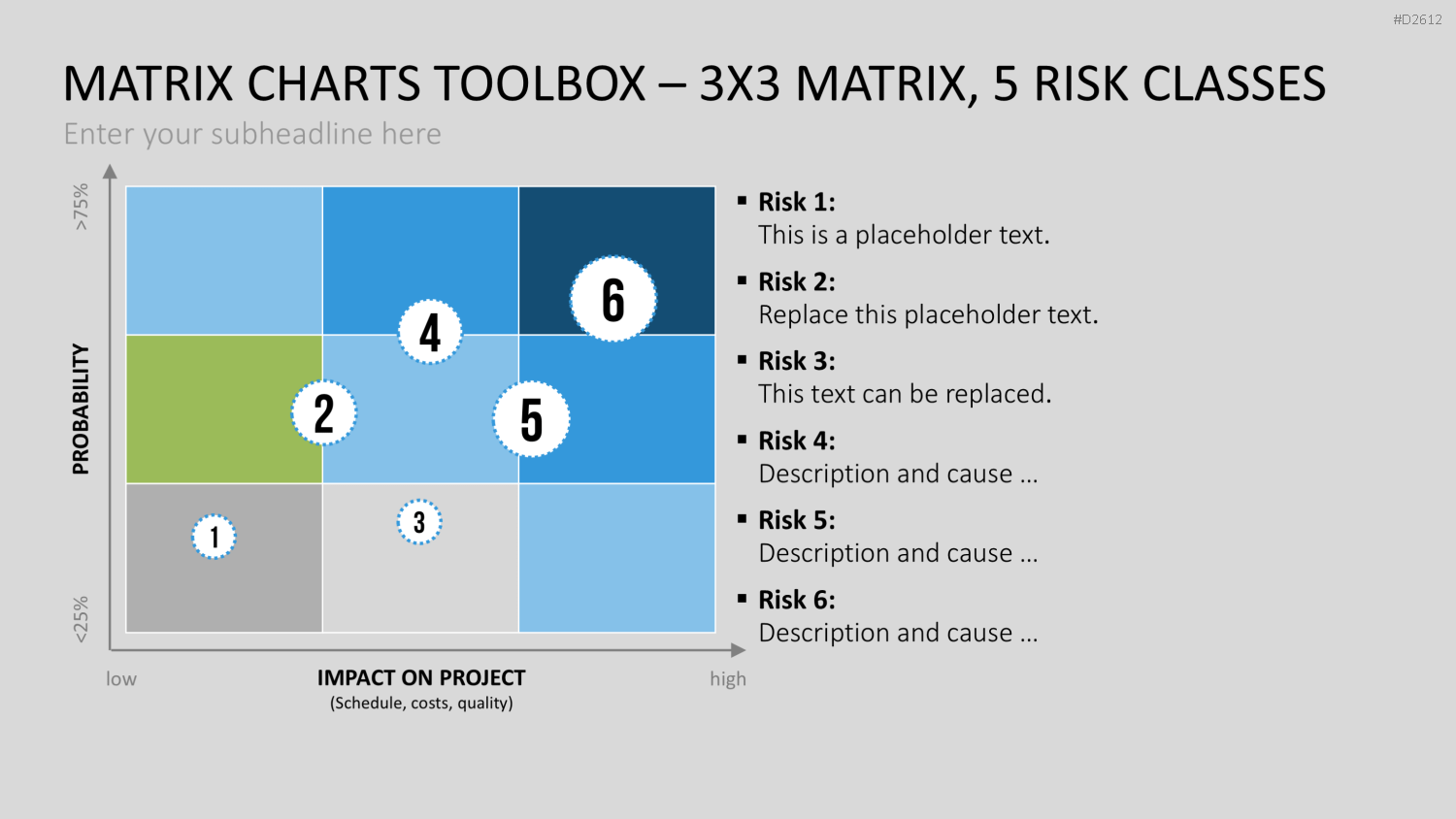 #D2612

MATRIX CHARTS TOOLBOX – 3X3 MATRIX, 5 RISK CLASSES

Enter your subheadline here

>75%

PROBABILITY

<25%

6

4

2

5

1

3

low

IMPACT ON PROJECT
(Schedule, costs, quality)

high

▪ Risk 1:
This is a placeholder text.

▪ Risk 2:
Replace this placeholder text.

▪ Risk 3:
This text can be replaced.

▪ Risk 4:
Description and cause ...

▪ Risk 5:
Description and cause ...

▪ Risk 6:
Description and cause ...